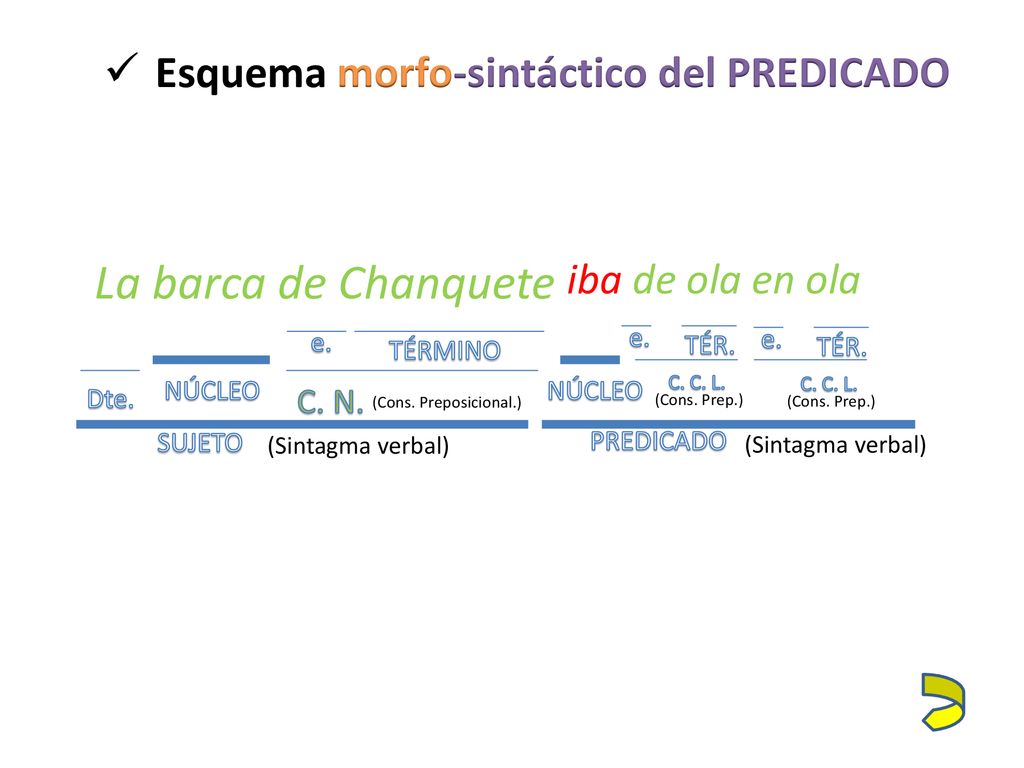 ✓ Esquema morfo-sintáctico del PREDICADO

La barca de Chanquete iba de ola en ola

e. TÉRMINO e. TÉR. e. TÉR.

Dte. NÚCLEO C. N. (Cons. Preposicional.) NÚCLEO C. C. L. (Cons. Prep.) C. C. L. (Cons. Prep.)

SUJETO (Sintagma verbal) PREDICADO (Sintagma verbal)